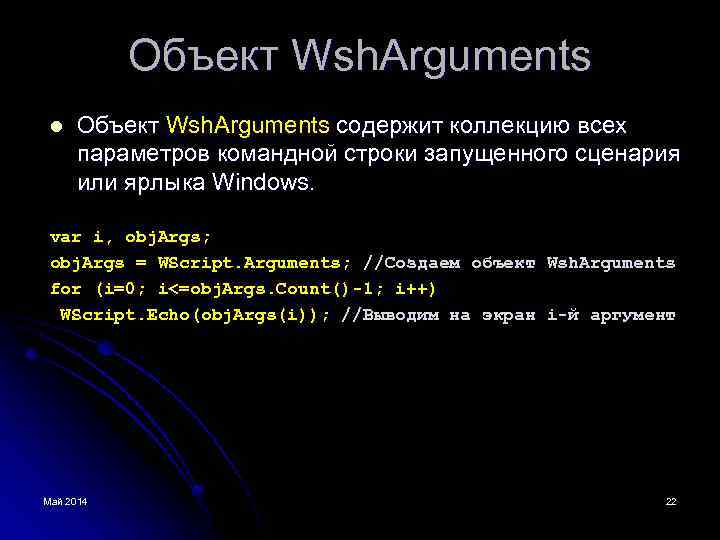 Объект WshArguments

Объект WshArguments содержит коллекцию всех параметров командной строки запущенного сценария или ярлыка Windows.

var i, objArgs;
objArgs = WScript.Arguments; //Создаем объект WshArguments
for (i=0; i<=objArgs.Count()-1; i++)
 WScript.Echo(objArgs(i)); //Выводим на экран i-й аргумент

Май 2014

22